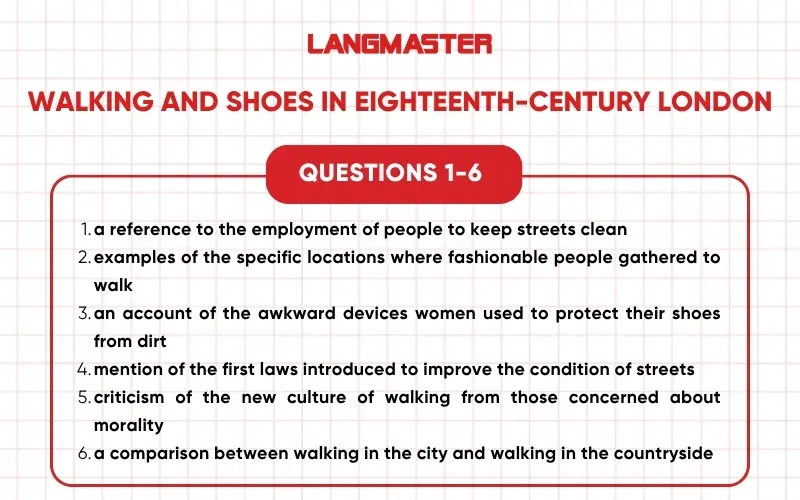 LANGMASTER

WALKING AND SHOES IN EIGHTEENTH-CENTURY LONDON

QUESTIONS 1-6

1. a reference to the employment of people to keep streets clean
2. examples of the specific locations where fashionable people gathered to walk
3. an account of the awkward devices women used to protect their shoes from dirt
4. mention of the first laws introduced to improve the condition of streets
5. criticism of the new culture of walking from those concerned about morality
6. a comparison between walking in the city and walking in the countryside